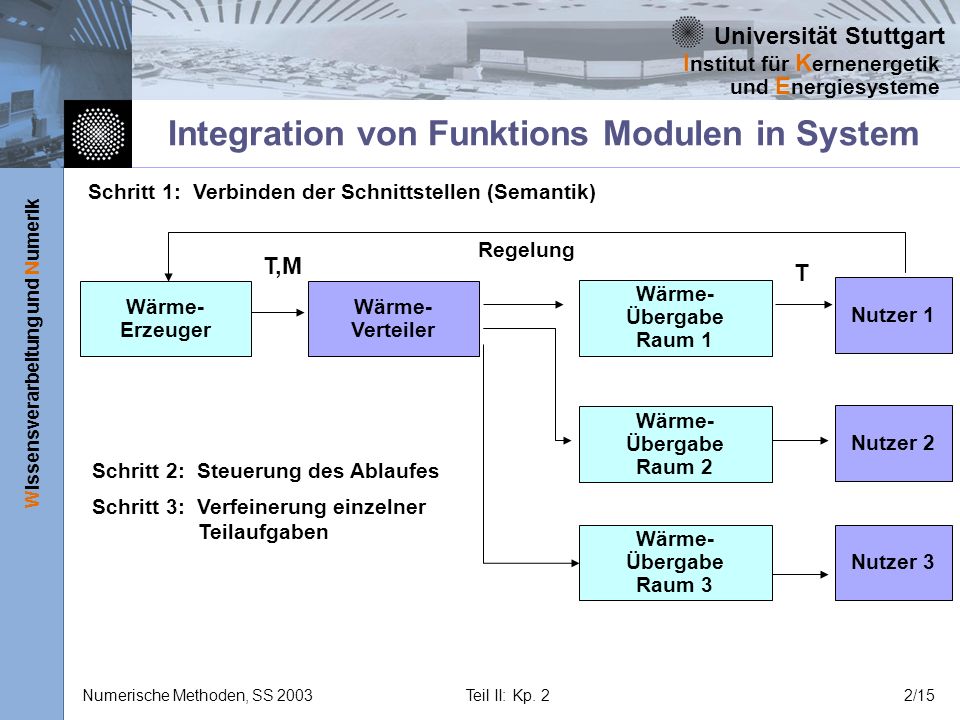 Universität Stuttgart
Institut für Kernenergetik und Energiesysteme

Wissensverarbeitung und Numerik

Integration von Funktions Modulen in System

Schritt 1: Verbinden der Schnittstellen (Semantik)

Regelung

T,M

T

Wärme-Erzeuger

Wärme-Verteiler

Wärme-Übergabe Raum 1

Nutzer 1

Wärme-Übergabe Raum 2

Nutzer 2

Wärme-Übergabe Raum 3

Nutzer 3

Schritt 2: Steuerung des Ablaufes

Schritt 3: Verfeinerung einzelner Teilaufgaben

Numerische Methoden, SS 2003

Teil II: Kp. 2

2/15